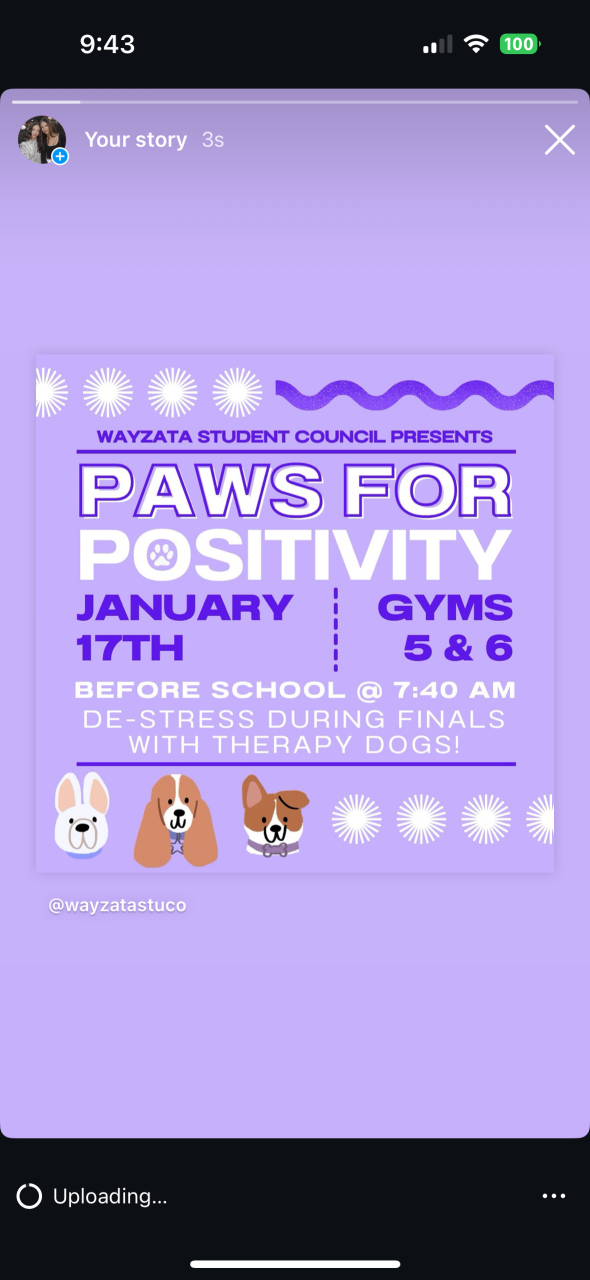 9:43

100

Your story 3s

WAYZATA STUDENT COUNCIL PRESENTS

PAWS FOR POSITIVITY

JANUARY 17TH

GYMS 5 & 6

BEFORE SCHOOL @ 7:40 AM

DE-STRESS DURING FINALS WITH THERAPY DOGS!

@wayzatastuco

Uploading...